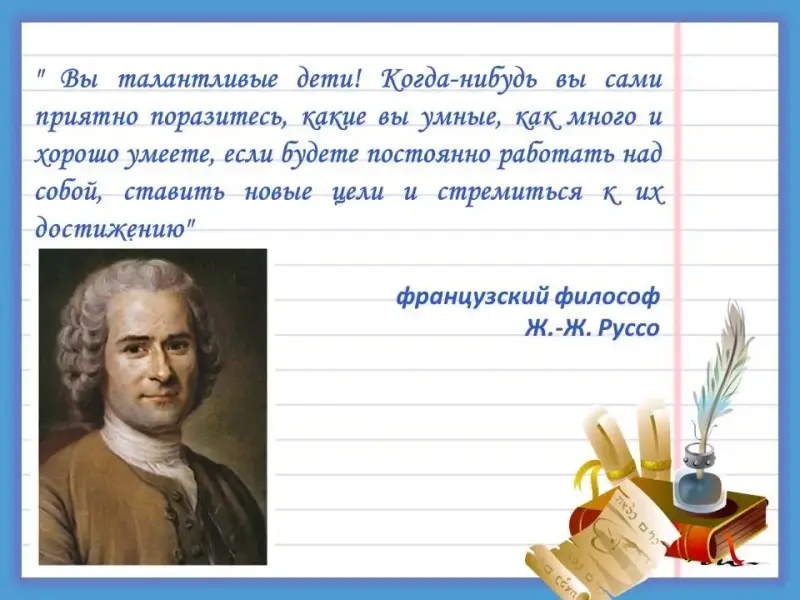 " Вы талантливые дети! Когда-нибудь вы сами приятно поразитесь, какие вы умные, как много и хорошо умеете, если будете постоянно работать над собой, ставить новые цели и стремиться к их достижению"

французский философ
Ж.-Ж. Руссо